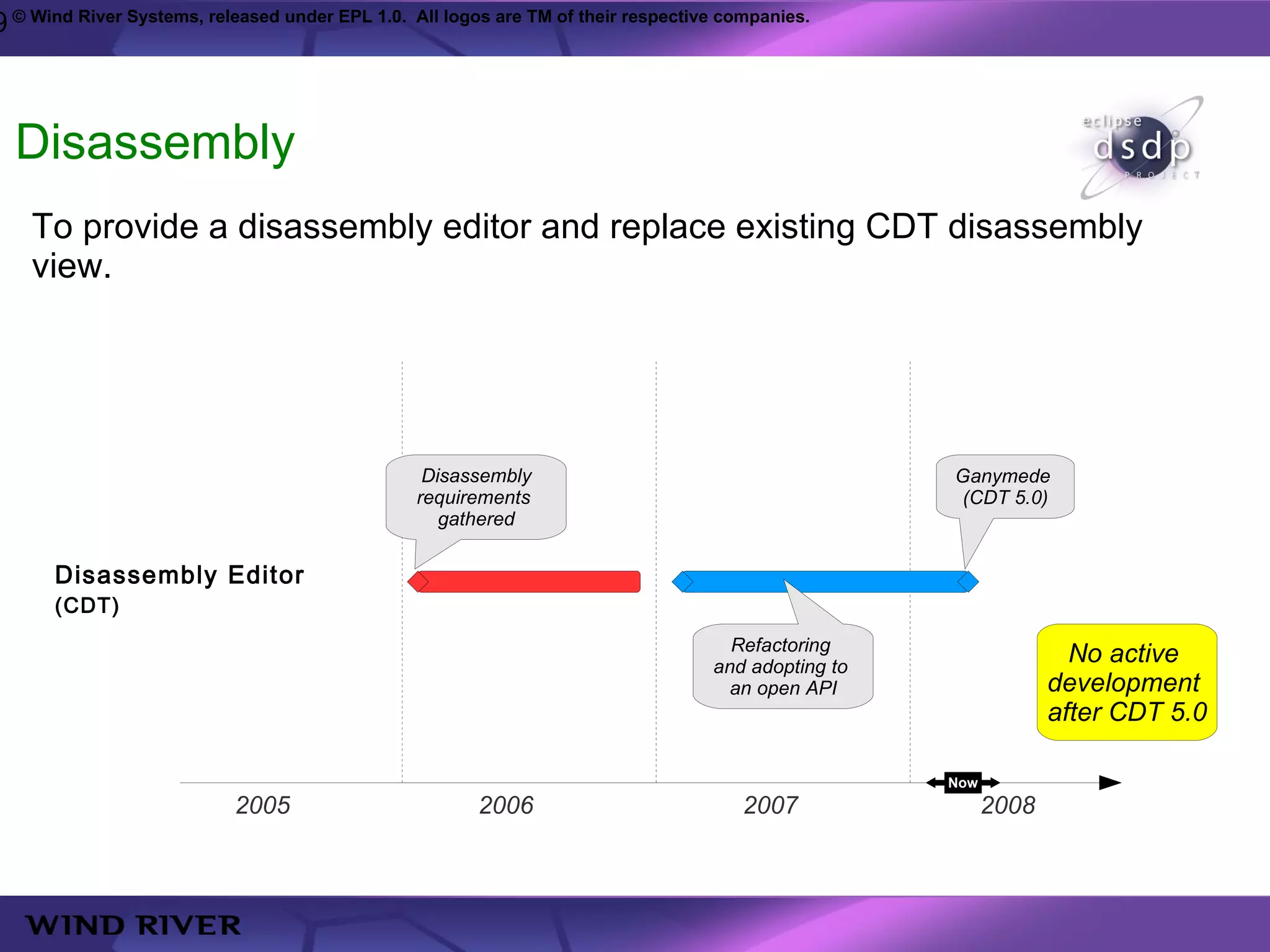 9 © Wind River Systems, released under EPL 1.0. All logos are TM of their respective companies.

Disassembly

eclipse dsdp PROJECT

To provide a disassembly editor and replace existing CDT disassembly view.

Disassembly requirements gathered

Ganymede (CDT 5.0)

Disassembly Editor (CDT)

Refactoring and adopting to an open API

No active development after CDT 5.0

Now

2005

2006

2007

2008

WIND RIVER